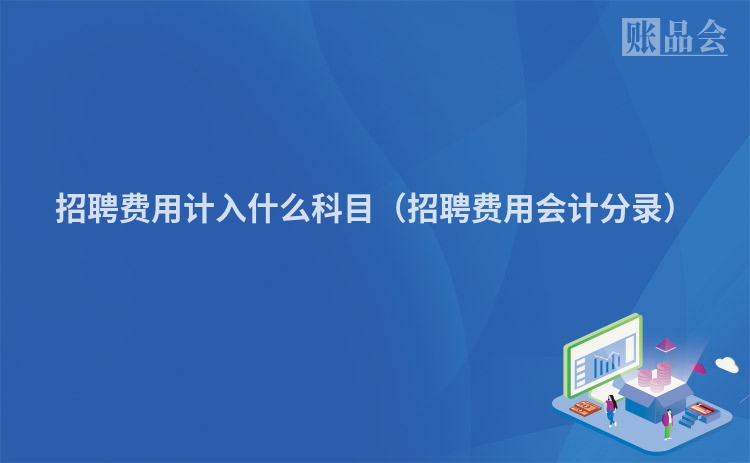 账品会

招聘费用计入什么科目（招聘费用会计分录）